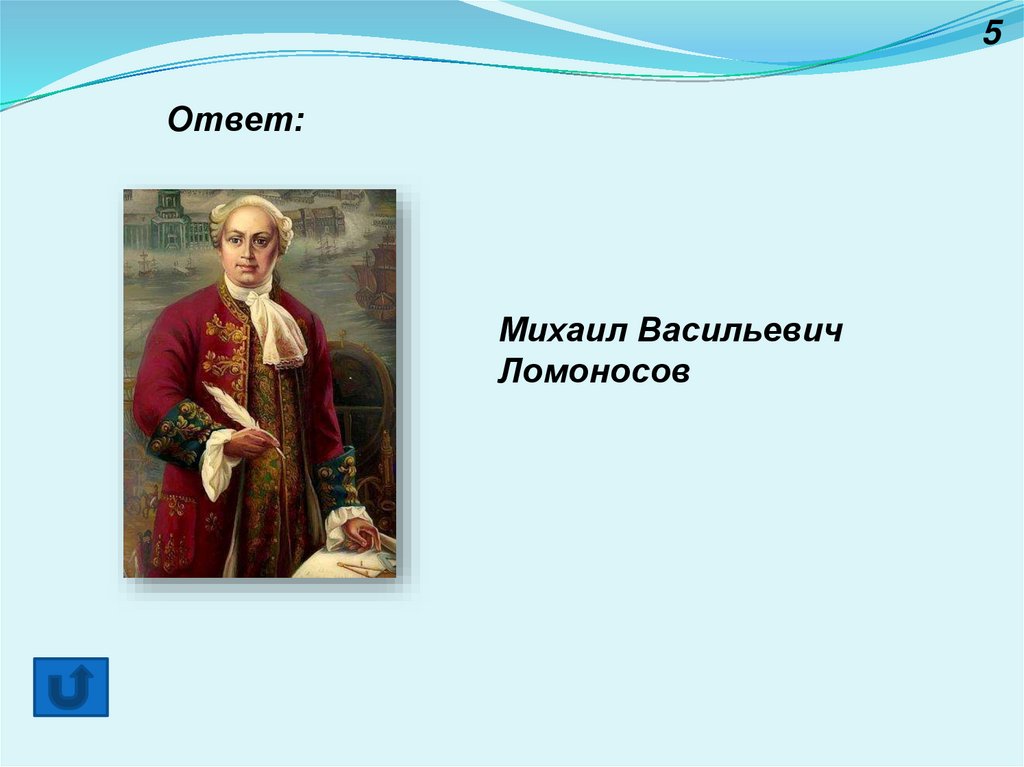 5

Ответ:

Михаил Васильевич Ломоносов